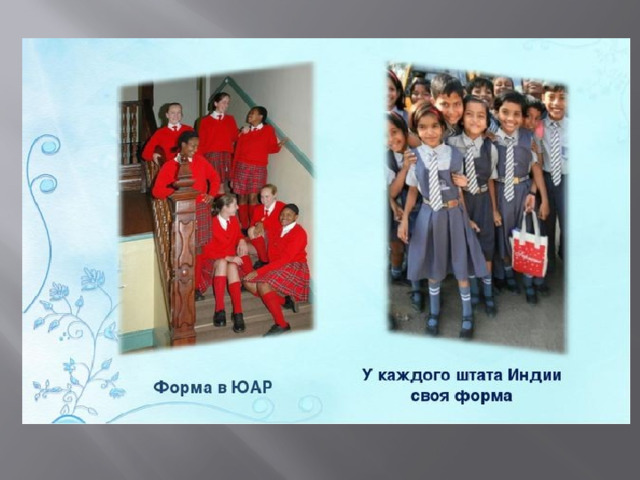 Форма в ЮАР

У каждого штата Индии своя форма